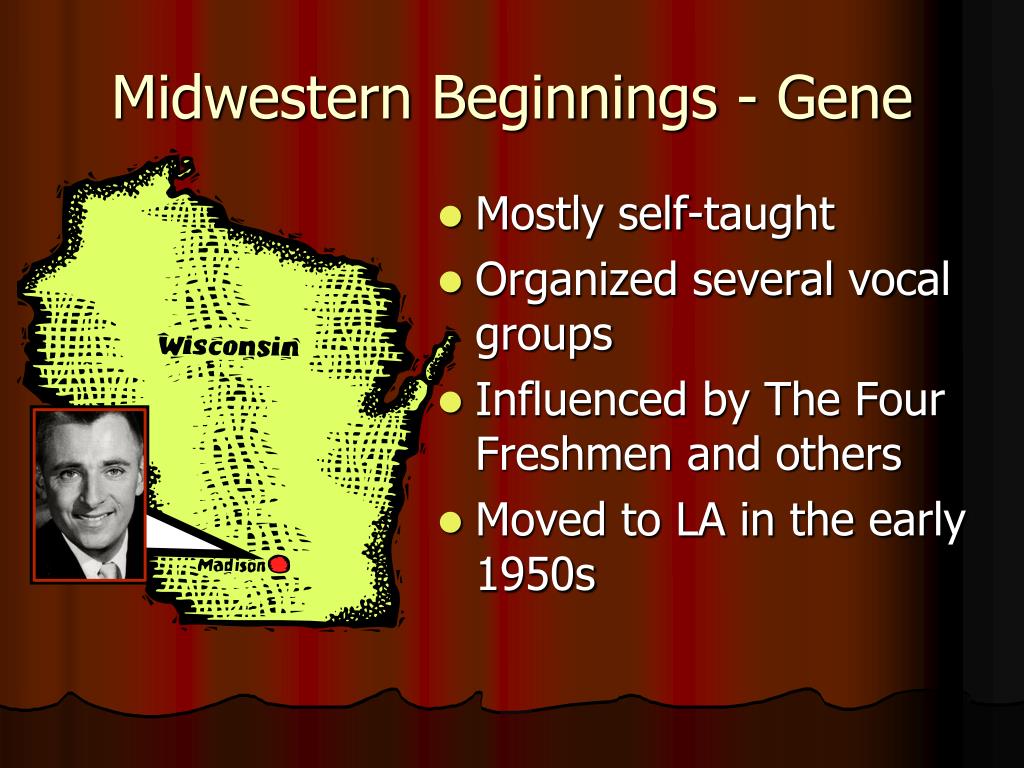 Midwestern Beginnings - Gene

Wisconsin

Madison

- Mostly self-taught
- Organized several vocal groups
- Influenced by The Four Freshmen and others
- Moved to LA in the early 1950s